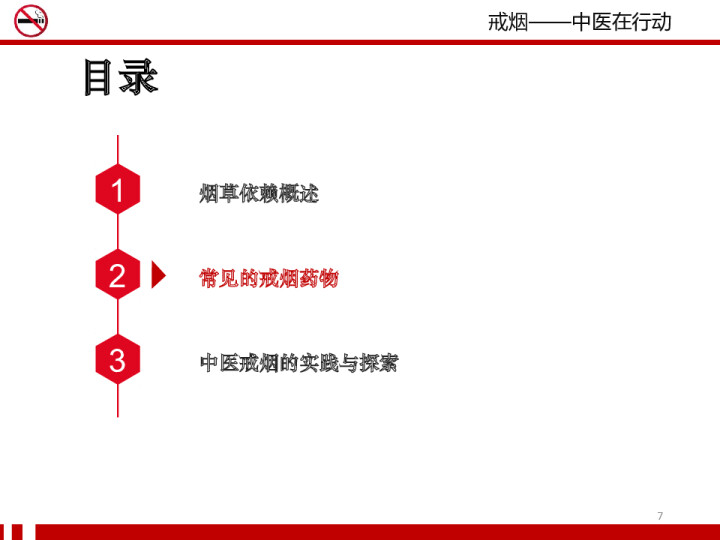 戒烟——中医在行动

目录

1 烟草依赖概述

2 常见的戒烟药物

3 中医戒烟的实践与探索

7